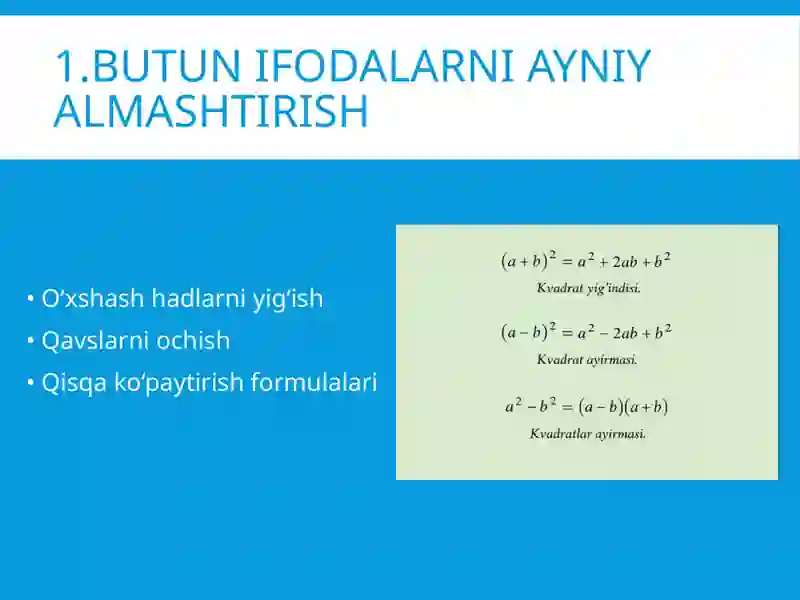 1.BUTUN IFODALARNI AYNIY ALMASHTIRISH

• O‘xshash hadlarni yig‘ish
• Qavslarni ochish
• Qisqa ko‘paytirish formulalari

$(a+b)^2 = a^2 + 2ab + b^2$
Kvadrat yig'indisi.

$(a-b)^2 = a^2 - 2ab + b^2$
Kvadrat ayirmasi.

$a^2 - b^2 = (a-b)(a+b)$
Kvadratlar ayirmasi.